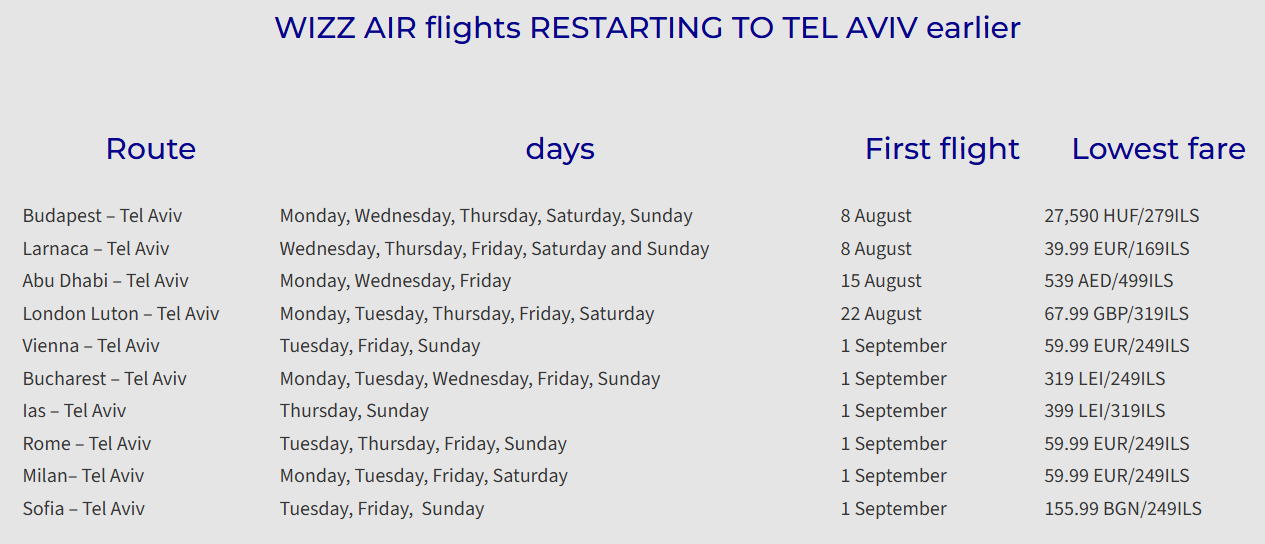 WIZZ AIR flights RESTARTING TO TEL AVIV earlier

| Route | days | First flight | Lowest fare |
|---|---|---|---|
| Budapest – Tel Aviv | Monday, Wednesday, Thursday, Saturday, Sunday | 8 August | 27,590 HUF/279ILS |
| Larnaca – Tel Aviv | Wednesday, Thursday, Friday, Saturday and Sunday | 8 August | 39.99 EUR/169ILS |
| Abu Dhabi – Tel Aviv | Monday, Wednesday, Friday | 15 August | 539 AED/499ILS |
| London Luton – Tel Aviv | Monday, Tuesday, Thursday, Friday, Saturday | 22 August | 67.99 GBP/319ILS |
| Vienna – Tel Aviv | Tuesday, Friday, Sunday | 1 September | 59.99 EUR/249ILS |
| Bucharest – Tel Aviv | Monday, Tuesday, Wednesday, Friday, Sunday | 1 September | 319 LEI/249ILS |
| Ias – Tel Aviv | Thursday, Sunday | 1 September | 399 LEI/319ILS |
| Rome – Tel Aviv | Tuesday, Thursday, Friday, Sunday | 1 September | 59.99 EUR/249ILS |
| Milan– Tel Aviv | Monday, Tuesday, Friday, Saturday | 1 September | 59.99 EUR/249ILS |
| Sofia – Tel Aviv | Tuesday, Friday,  Sunday | 1 September | 155.99 BGN/249ILS |